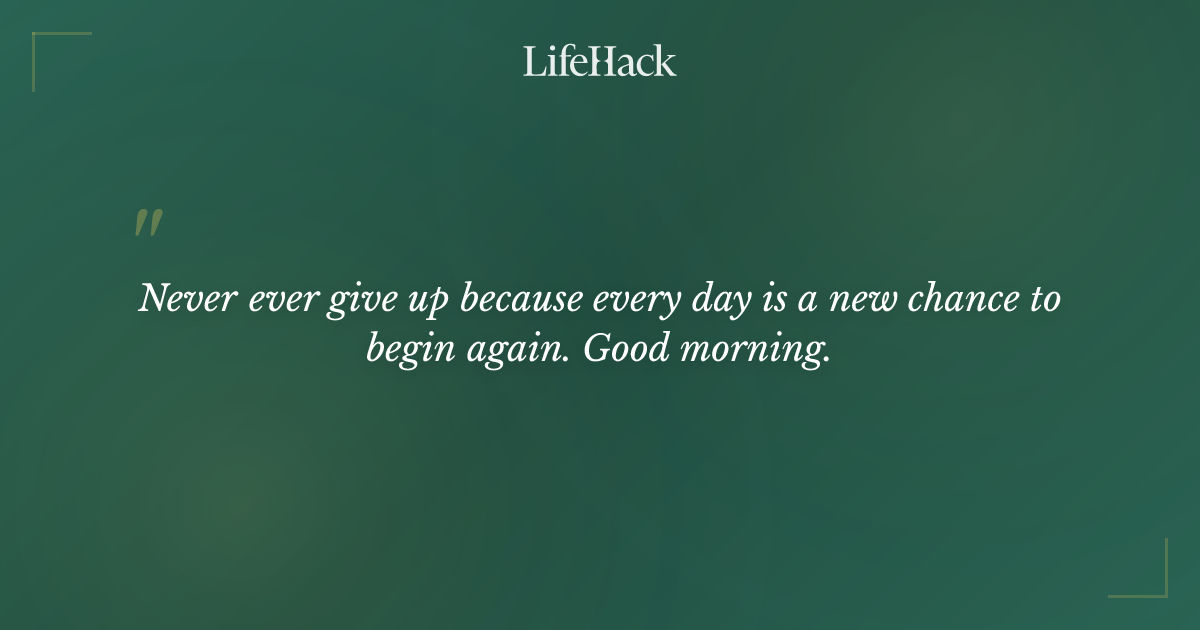 LifeHack

"

Never ever give up because every day is a new chance to begin again. Good morning.